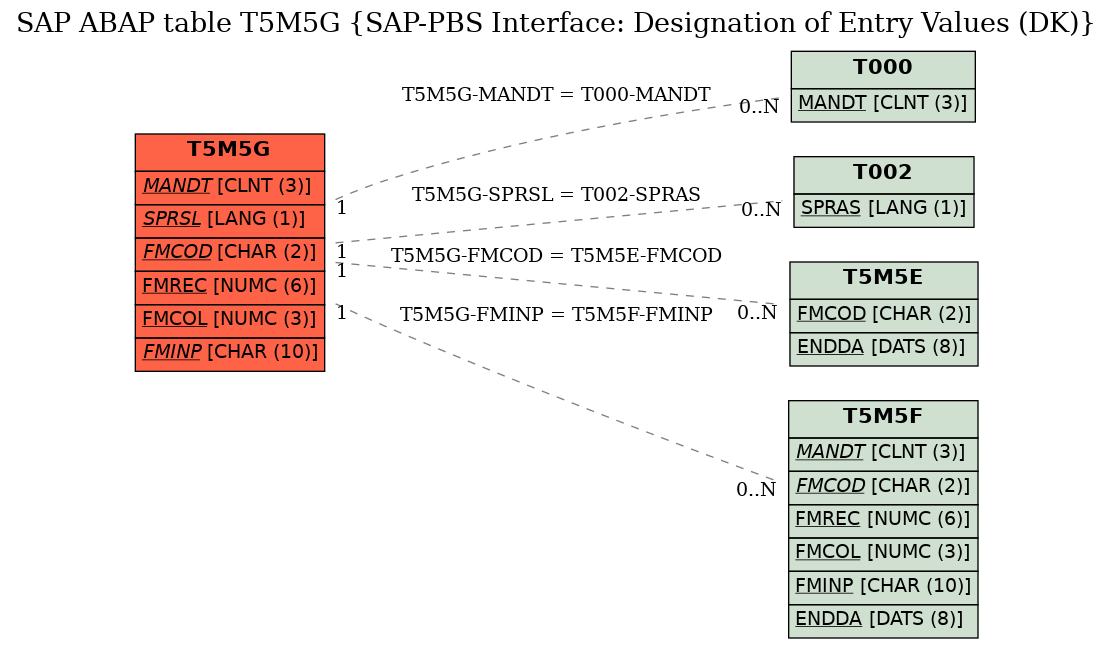 SAP ABAP table T5M5G {SAP-PBS Interface: Designation of Entry Values (DK)}

T5M5G
MANDT [CLNT (3)]
SPRSL [LANG (1)]
FMCOD [CHAR (2)]
FMREC [NUMC (6)]
FMCOL [NUMC (3)]
FMINP [CHAR (10)]

T5M5G-MANDT = T000-MANDT
1
0..N

T5M5G-SPRSL = T002-SPRAS
1
0..N

T5M5G-FMCOD = T5M5E-FMCOD
1
0..N

T5M5G-FMINP = T5M5F-FMINP
1
0..N

T000
MANDT [CLNT (3)]

T002
SPRAS [LANG (1)]

T5M5E
FMCOD [CHAR (2)]
ENDDA [DATS (8)]

T5M5F
MANDT [CLNT (3)]
FMCOD [CHAR (2)]
FMREC [NUMC (6)]
FMCOL [NUMC (3)]
FMINP [CHAR (10)]
ENDDA [DATS (8)]